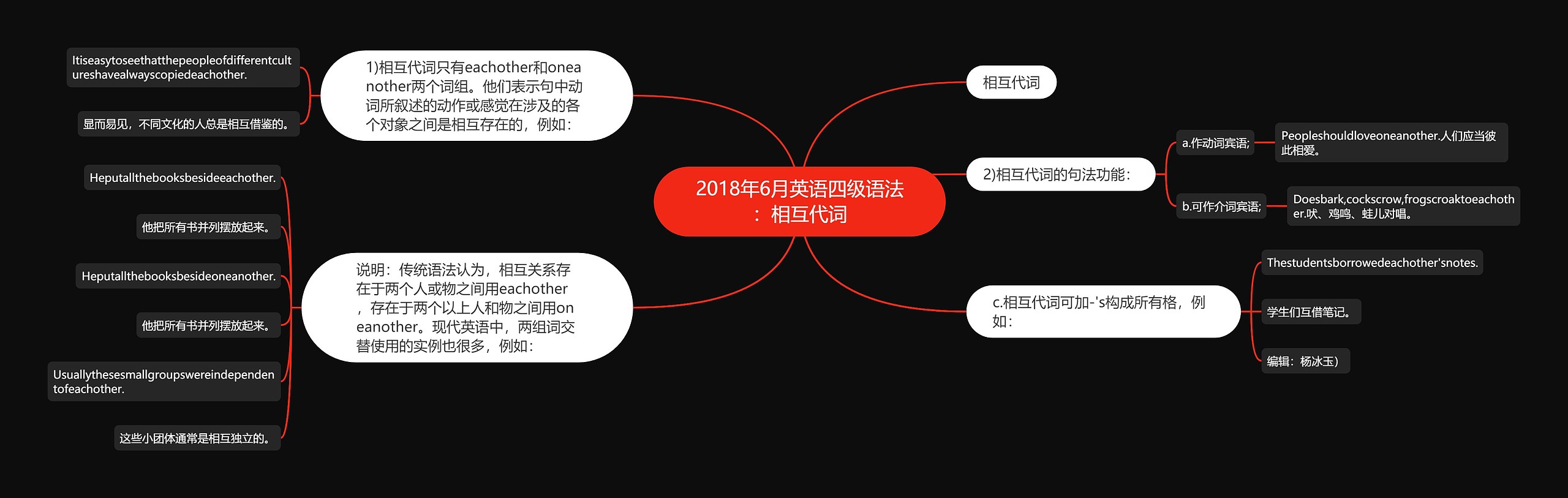 2018年6月英语四级语法：相互代词

相互代词

2)相互代词的句法功能：

a.作动词宾语;

Peopleshouldloveoneanother.人们应当彼此相爱。

b.可作介词宾语;

Doesbark,cockscrow,frogscroaktoeachother.吠、鸡鸣、蛙儿对唱。

c.相互代词可加-'s构成所有格，例如：

Thestudentsborrowedeachother'snotes.

学生们互借笔记。

编辑：杨冰玉)

1)相互代词只有eachother和oneanother两个词组。他们表示句中动词所叙述的动作或感觉在涉及的各个对象之间是相互存在的，例如：

Itiseasytoseethatthepeopleofdifferentcultureshavealwayscopiedeachother.

显而易见，不同文化的人总是相互借鉴的。

说明：传统语法认为，相互关系存在于两个人或物之间用eachother，存在于两个以上人和物之间用oneanother。现代英语中，两组词交替使用的实例也很多，例如：

Heputallthebooksbesideeachother.

他把所有书并列摆放起来。

Heputallthebooksbesideoneanother.

他把所有书并列摆放起来。

Usuallythesesmallgroupswereindependentofeachother.

这些小团体通常是相互独立的。